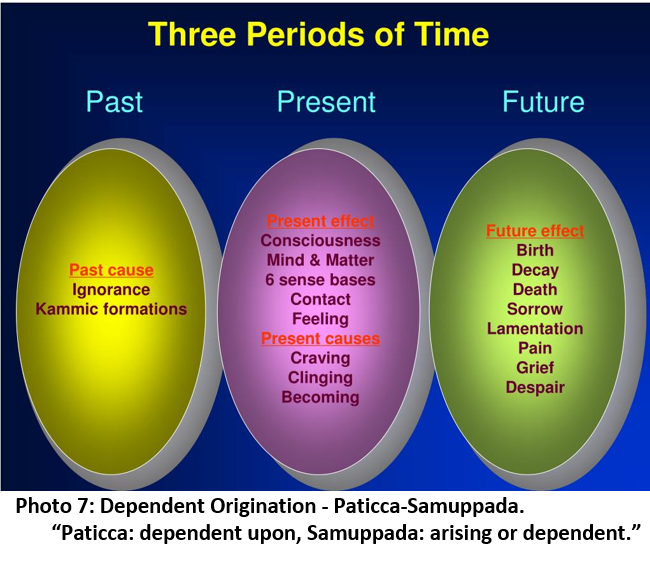 Three Periods of Time

Past

Present

Future

Past cause
Ignorance
Kammic formations

Present effect
Consciousness
Mind & Matter
6 sense bases
Contact
Feeling
Present causes
Craving
Clinging
Becoming

Future effect
Birth
Decay
Death
Sorrow
Lamentation
Pain
Grief
Despair

Photo 7: Dependent Origination - Paticca-Samuppada.
"Paticca: dependent upon, Samuppada: arising or dependent."